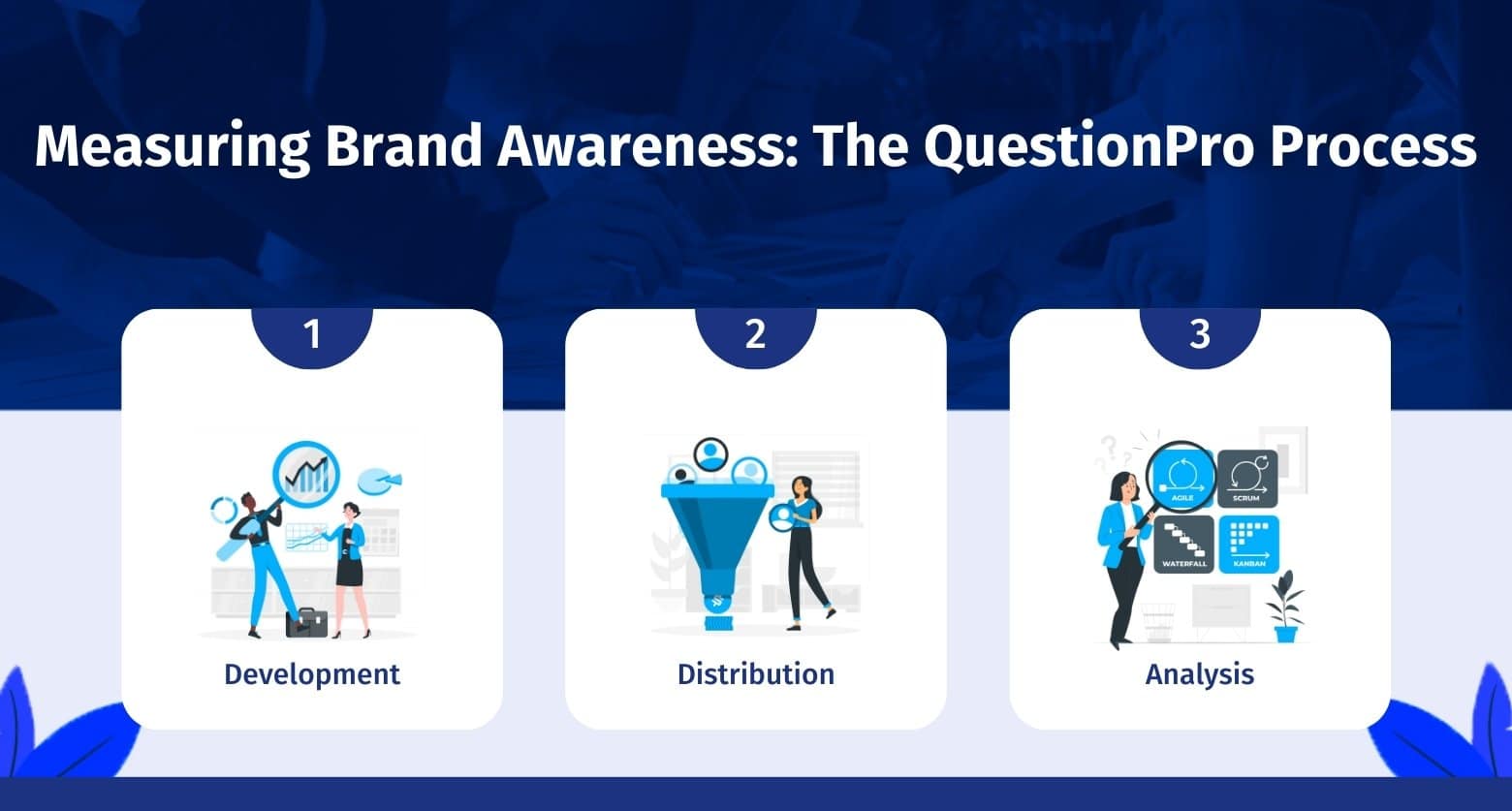 Measuring Brand Awareness: The QuestionPro Process

1

Development

2

Distribution

3

AGILE

SCRUM

WATERFALL

KANBAN

Analysis